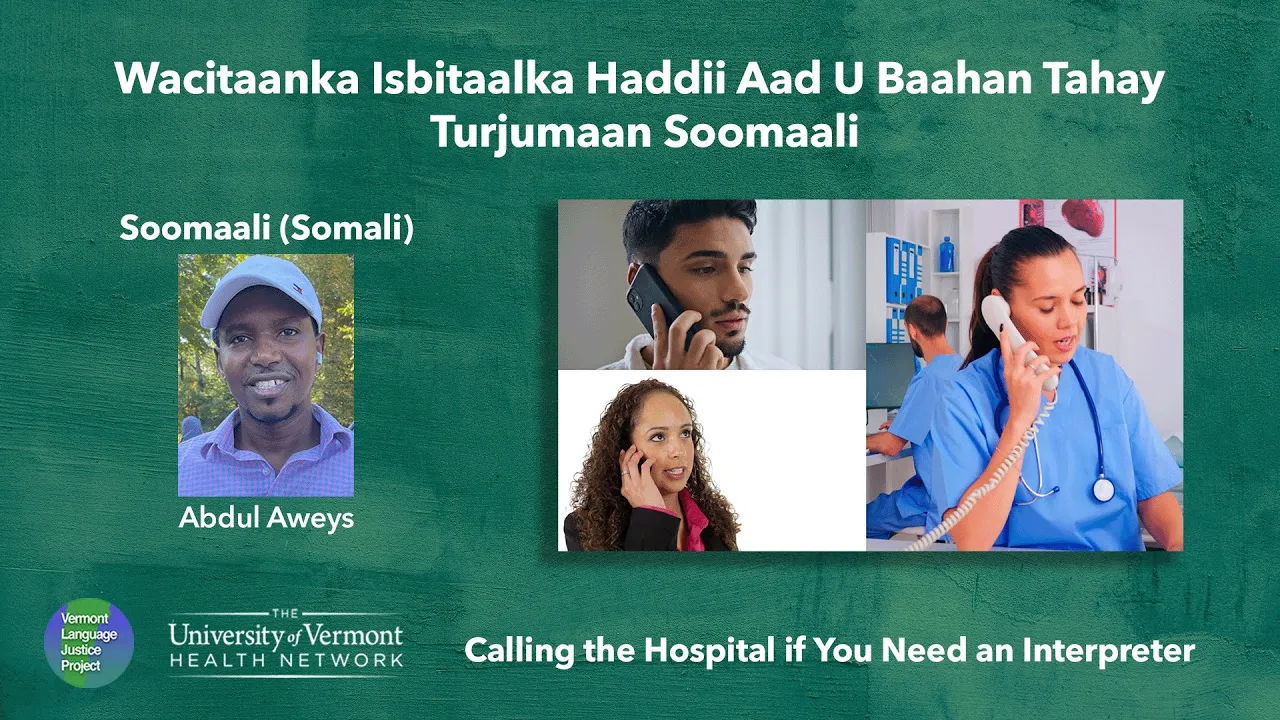 Wacitaanka Isbitaalka Haddii Aad U Baahan Tahay Turjumaan Soomaali

Soomaali (Somali)

Abdul Aweys

Vermont Language Justice Project

THE University of Vermont HEALTH NETWORK

Calling the Hospital if You Need an Interpreter